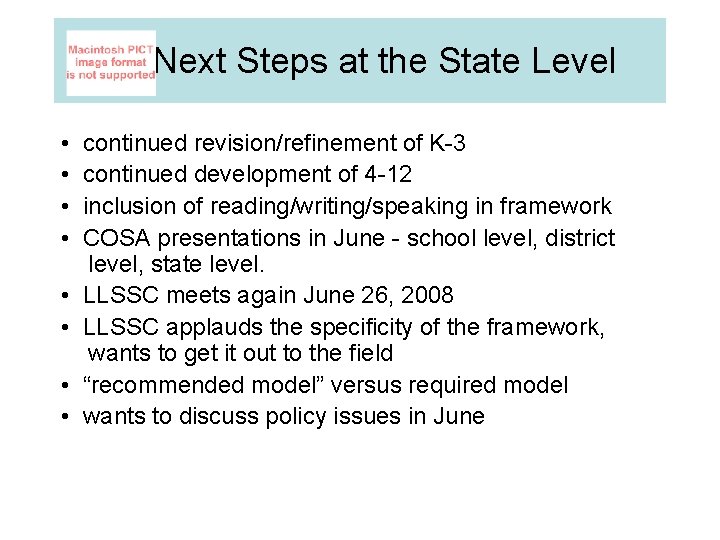 Macintosh PICT image format is not supported

Next Steps at the State Level

• continued revision/refinement of K-3
• continued development of 4-12
• inclusion of reading/writing/speaking in framework
• COSA presentations in June - school level, district level, state level.
• LLSSC meets again June 26, 2008
• LLSSC applauds the specificity of the framework, wants to get it out to the field
• “recommended model” versus required model
• wants to discuss policy issues in June